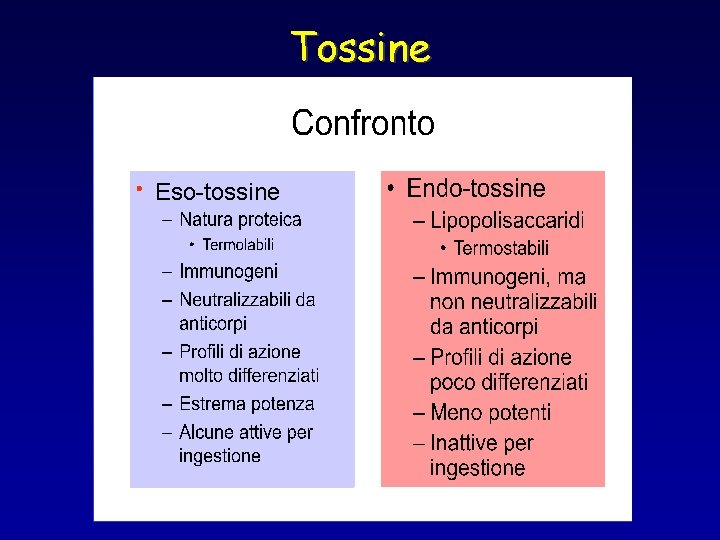 Tossine

Confronto

• Eso-tossine
– Natura proteica
• Termolabili
– Immunogeni
– Neutralizzabili da anticorpi
– Profili di azione molto differenziati
– Estrema potenza
– Alcune attive per ingestione

• Endo-tossine
– Lipopolisaccaridi
• Termostabili
– Immunogeni, ma non neutralizzabili da anticorpi
– Profili di azione poco differenziati
– Meno potenti
– Inattive per ingestione